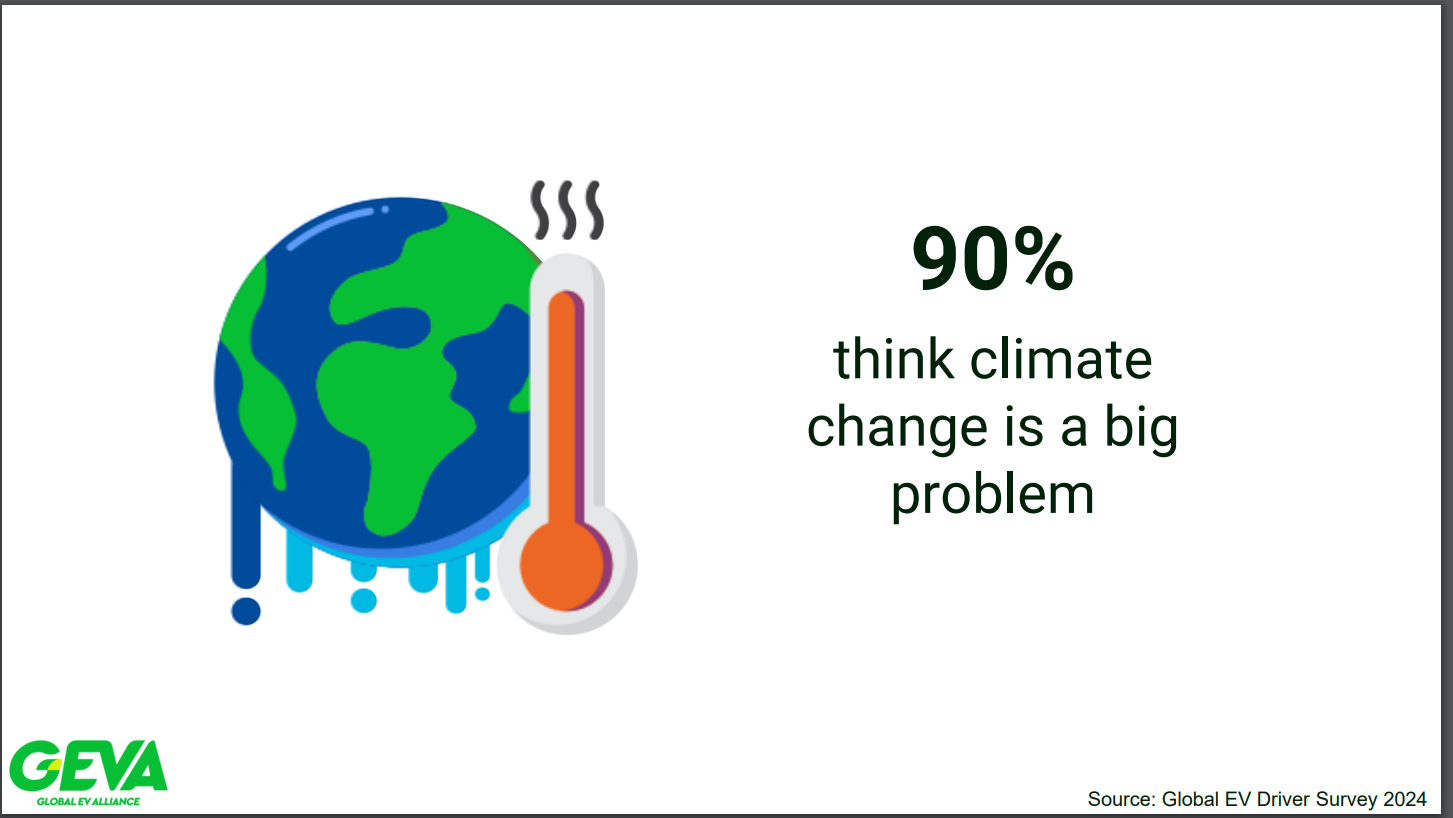 90%

think climate change is a big problem

GEVA
GLOBAL EV ALLIANCE

Source: Global EV Driver Survey 2024